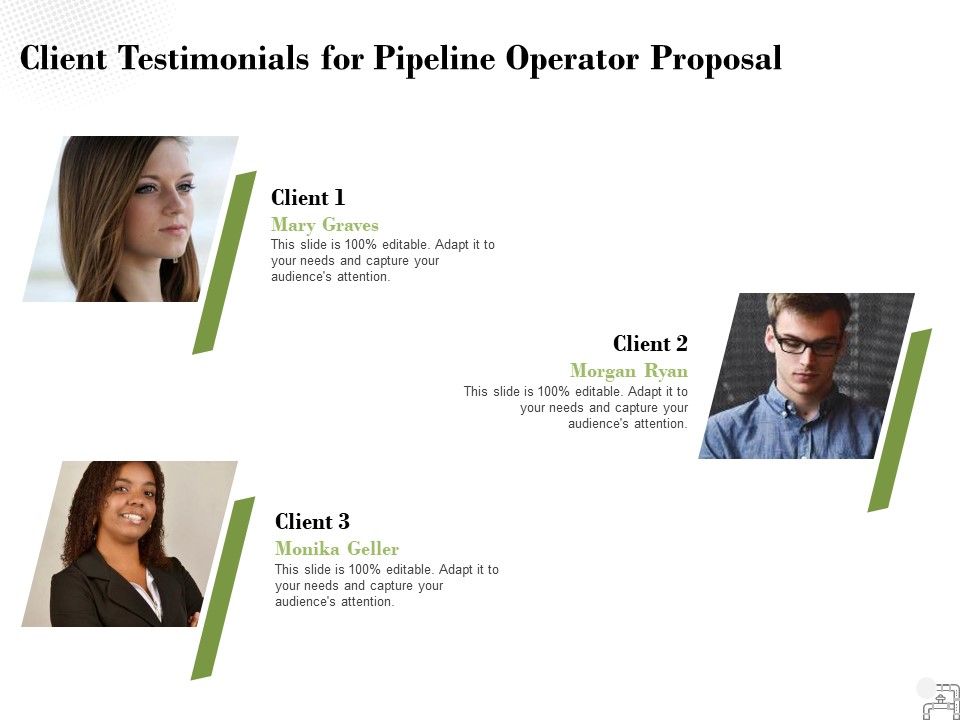 Client Testimonials for Pipeline Operator Proposal

Client 1
Mary Graves
This slide is 100% editable. Adapt it to your needs and capture your audience's attention.

Client 2
Morgan Ryan
This slide is 100% editable. Adapt it to your needs and capture your audience's attention.

Client 3
Monika Geller
This slide is 100% editable. Adapt it to your needs and capture your audience's attention.